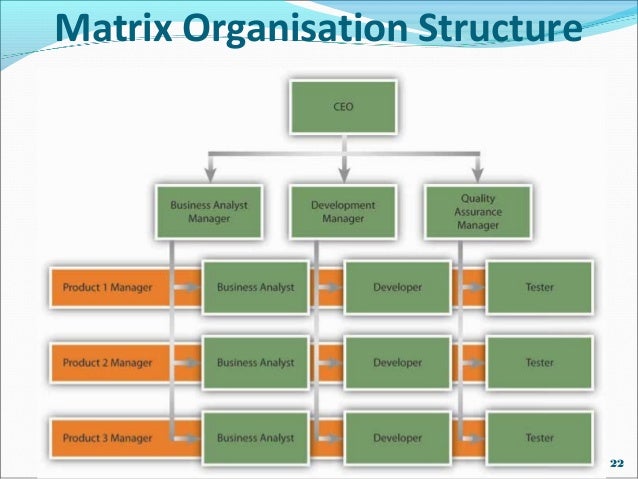 Matrix Organisation Structure

CEO

Business Analyst Manager

Development Manager

Quality Assurance Manager

Product 1 Manager

Business Analyst

Developer

Tester

Product 2 Manager

Business Analyst

Developer

Tester

Product 3 Manager

Business Analyst

Developer

Tester

22